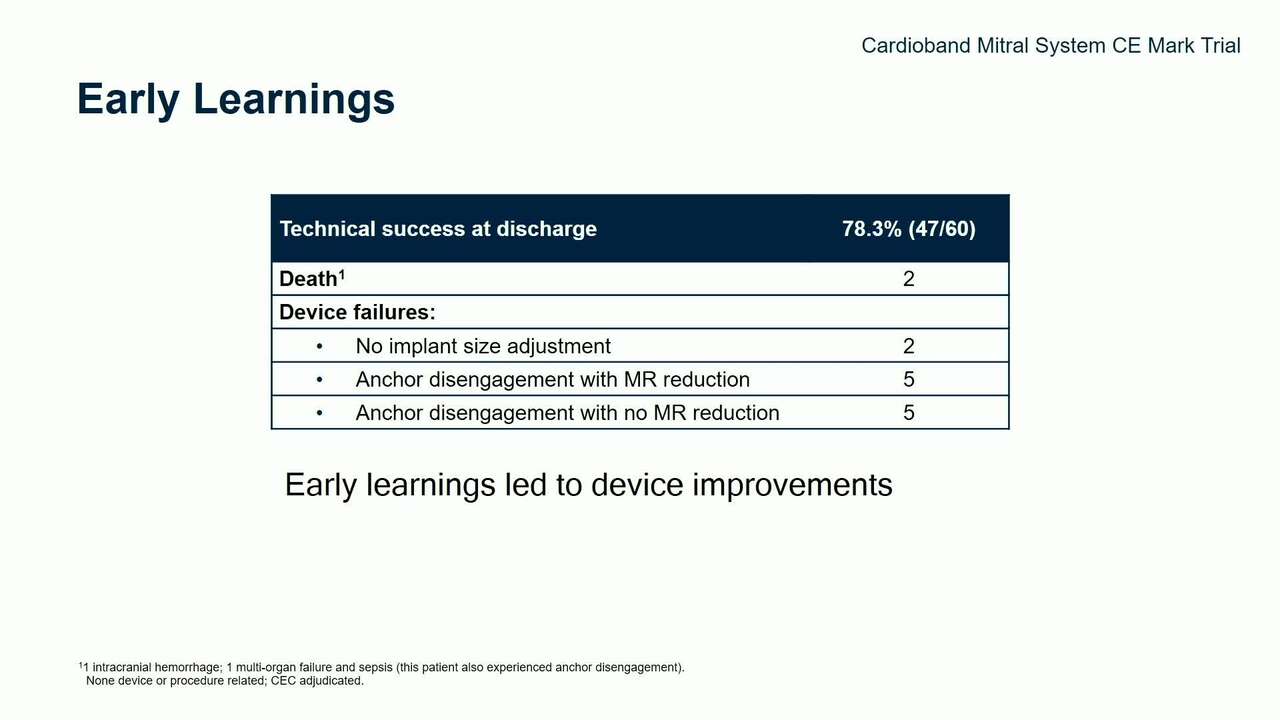 Cardioband Mitral System CE Mark Trial

Early Learnings

| Technical success at discharge | 78.3% (47/60) |
|---|---|
| Death$^1$ | 2 |
| Device failures: | |
| • No implant size adjustment | 2 |
| • Anchor disengagement with MR reduction | 5 |
| • Anchor disengagement with no MR reduction | 5 |

Early learnings led to device improvements

$^1$1 intracranial hemorrhage; 1 multi-organ failure and sepsis (this patient also experienced anchor disengagement). None device or procedure related; CEC adjudicated.